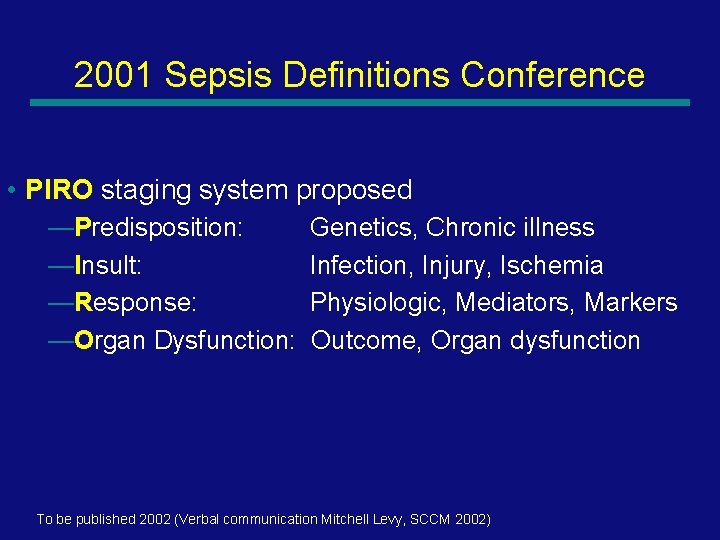 2001 Sepsis Definitions Conference

• PIRO staging system proposed

—Predisposition: Genetics, Chronic illness

—Insult: Infection, Injury, Ischemia

—Response: Physiologic, Mediators, Markers

—Organ Dysfunction: Outcome, Organ dysfunction

To be published 2002 (Verbal communication Mitchell Levy, SCCM 2002)